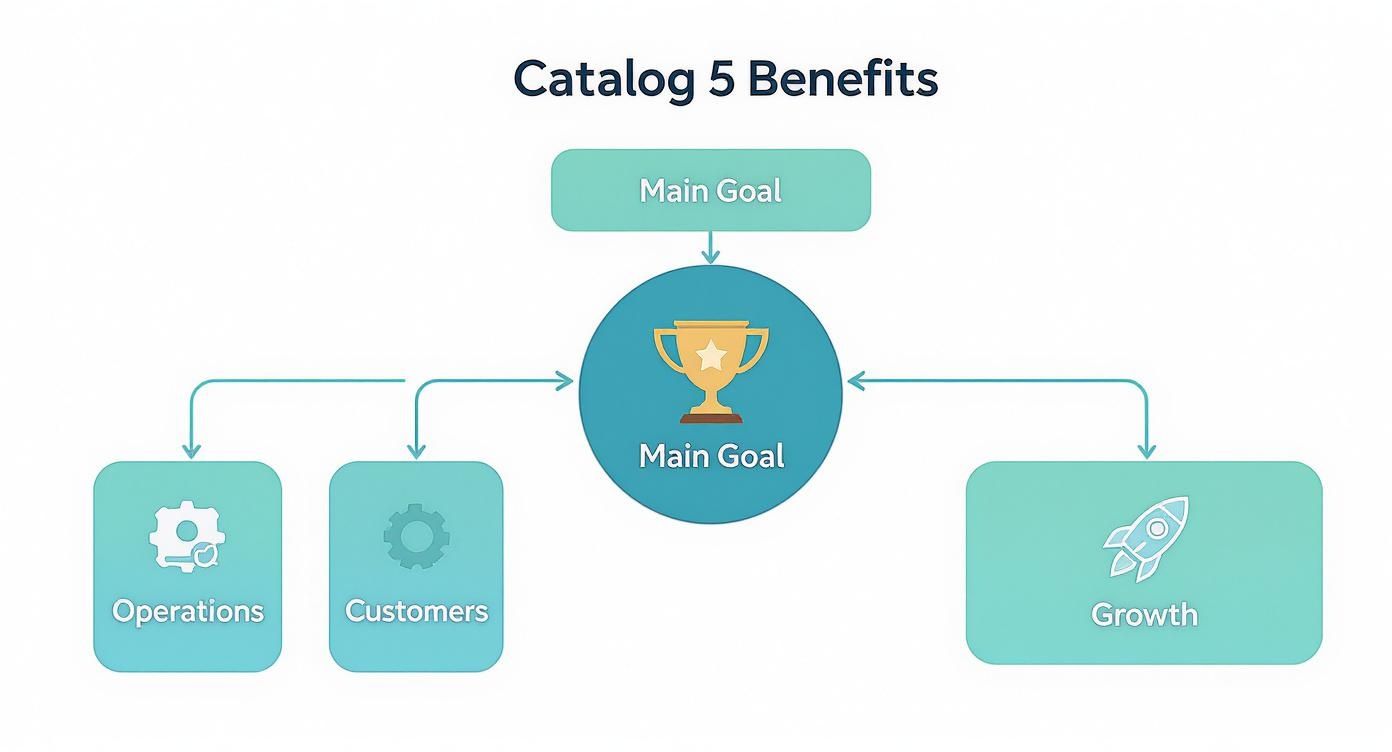 Catalog 5 Benefits

Main Goal

Main Goal

Operations

Customers

Growth